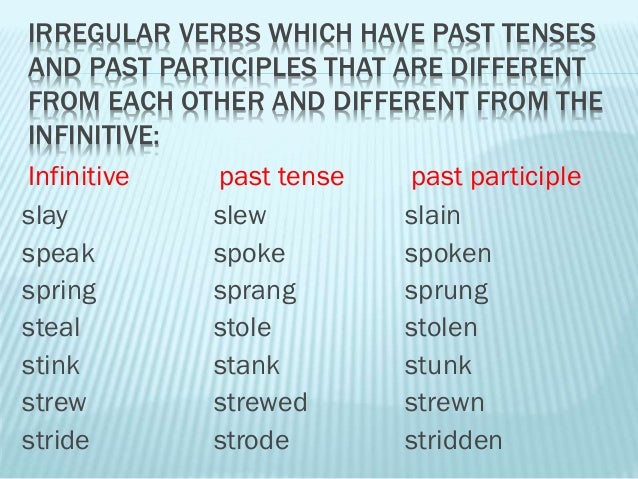 IRREGULAR VERBS WHICH HAVE PAST TENSES AND PAST PARTICIPLES THAT ARE DIFFERENT FROM EACH OTHER AND DIFFERENT FROM THE INFINITIVE:

| Infinitive | past tense | past participle |
|---|---|---|
| slay | slew | slain |
| speak | spoke | spoken |
| spring | sprang | sprung |
| steal | stole | stolen |
| stink | stank | stunk |
| strew | strewed | strewn |
| stride | strode | stridden |